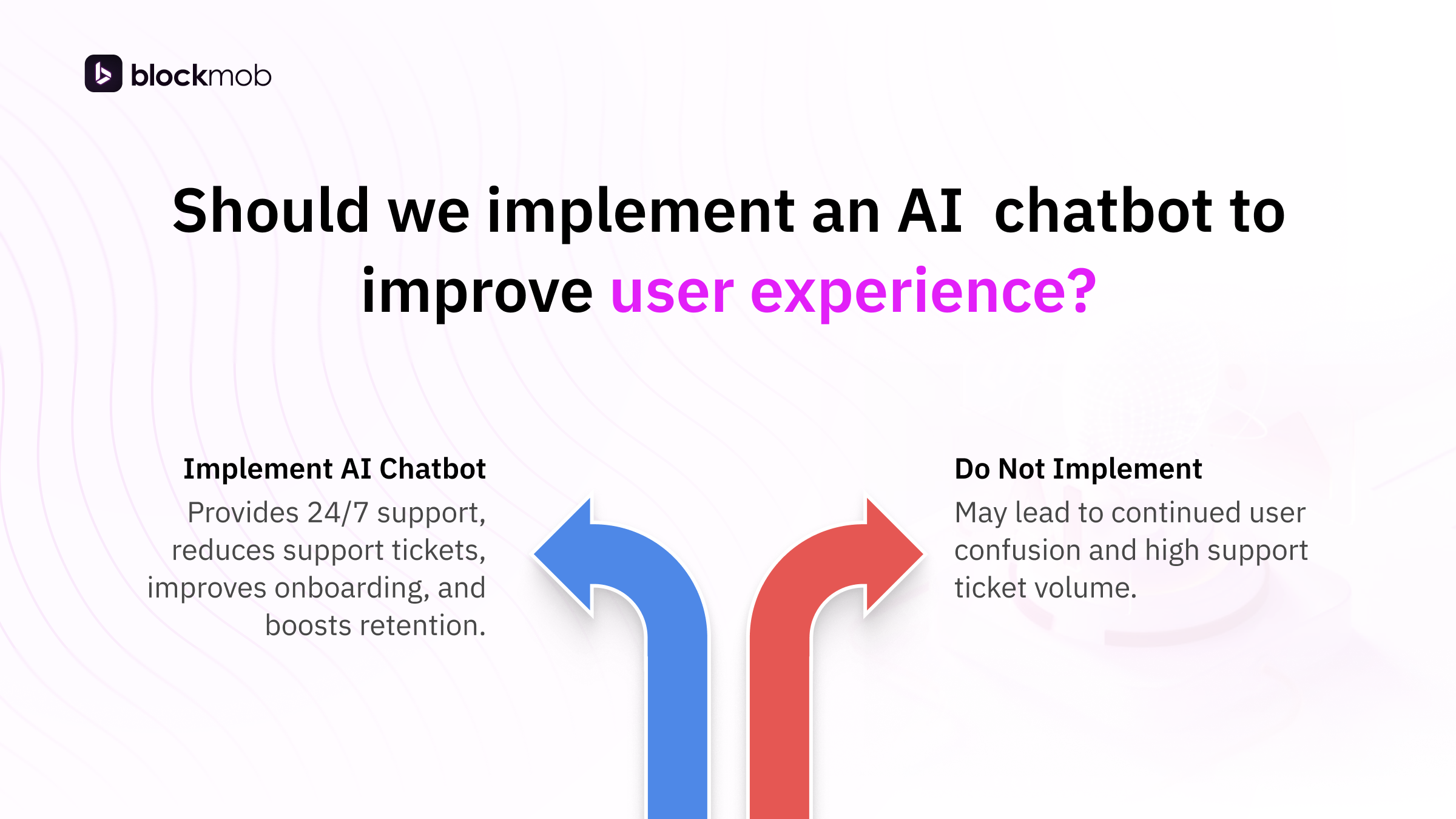 blockmob

Should we implement an AI chatbot to improve user experience?

Implement AI Chatbot

Provides 24/7 support, reduces support tickets, improves onboarding, and boosts retention.

Do Not Implement

May lead to continued user confusion and high support ticket volume.